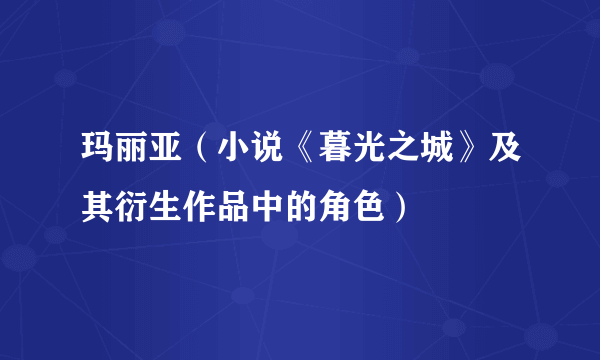 玛丽亚（小说《暮光之城》及其衍生作品中的角色）